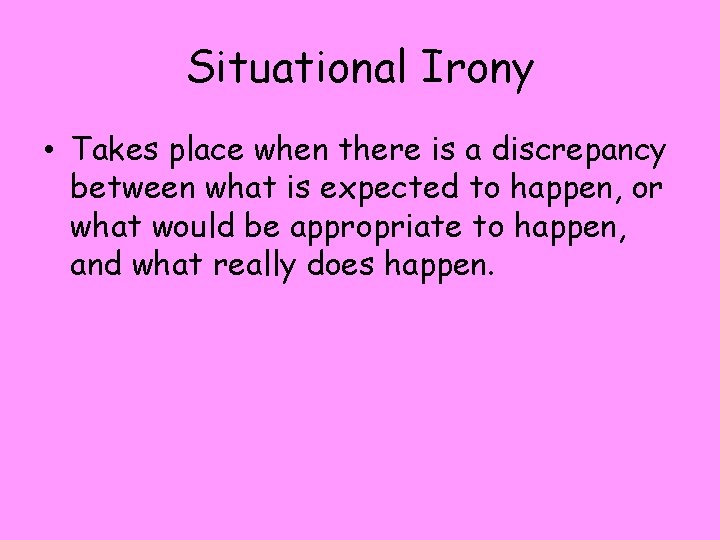 Situational Irony

• Takes place when there is a discrepancy between what is expected to happen, or what would be appropriate to happen, and what really does happen.